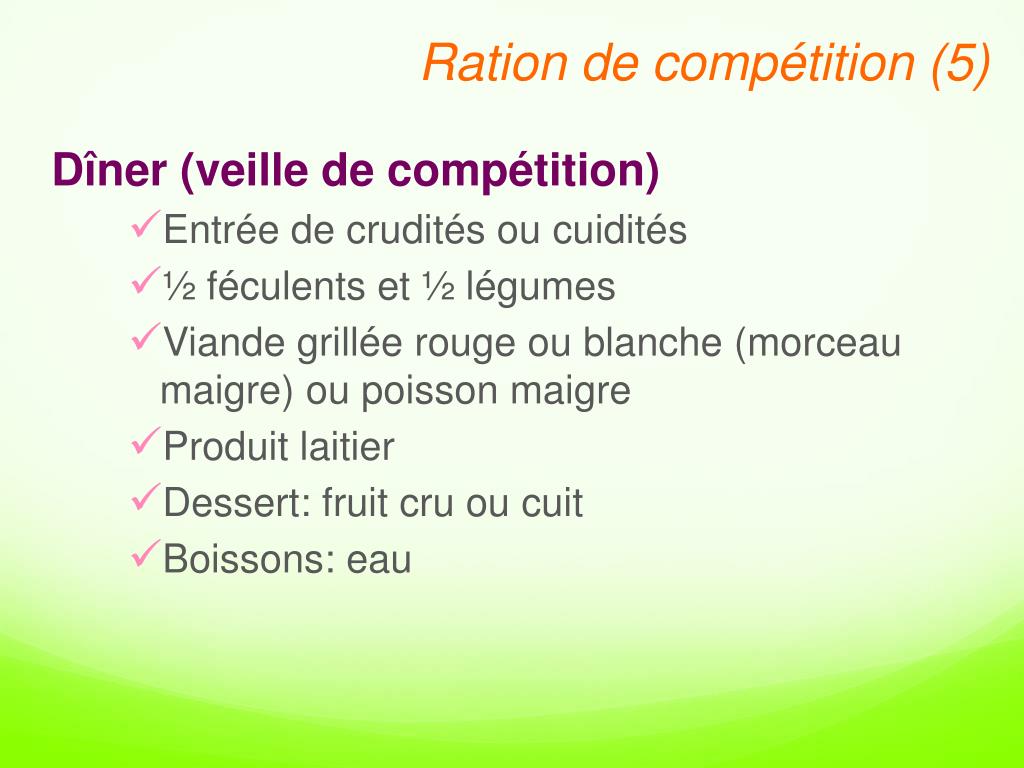 Ration de compétition (5)

Dîner (veille de compétition)

✓Entrée de crudités ou cuidités

✓½ féculents et ½ légumes

✓Viande grillée rouge ou blanche (morceau maigre) ou poisson maigre

✓Produit laitier

✓Dessert: fruit cru ou cuit

✓Boissons: eau